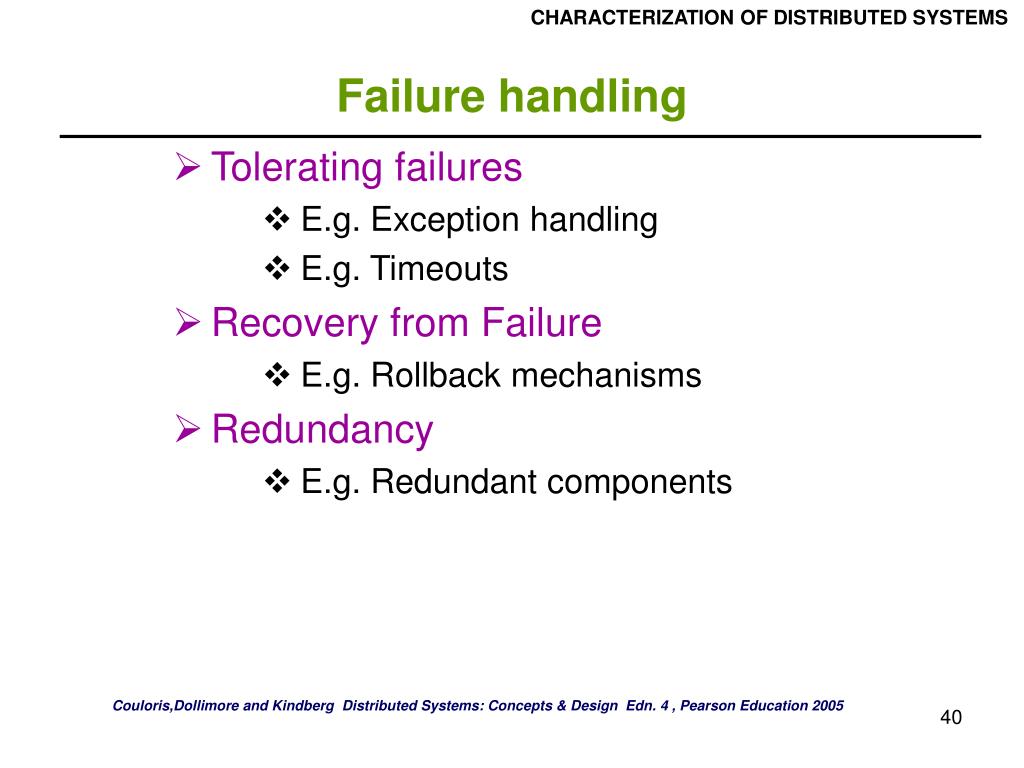 CHARACTERIZATION OF DISTRIBUTED SYSTEMS

Failure handling

➢ Tolerating failures
❖ E.g. Exception handling
❖ E.g. Timeouts
➢ Recovery from Failure
❖ E.g. Rollback mechanisms
➢ Redundancy
❖ E.g. Redundant components

Couloris,Dollimore and Kindberg Distributed Systems: Concepts & Design Edn. 4 , Pearson Education 2005

40